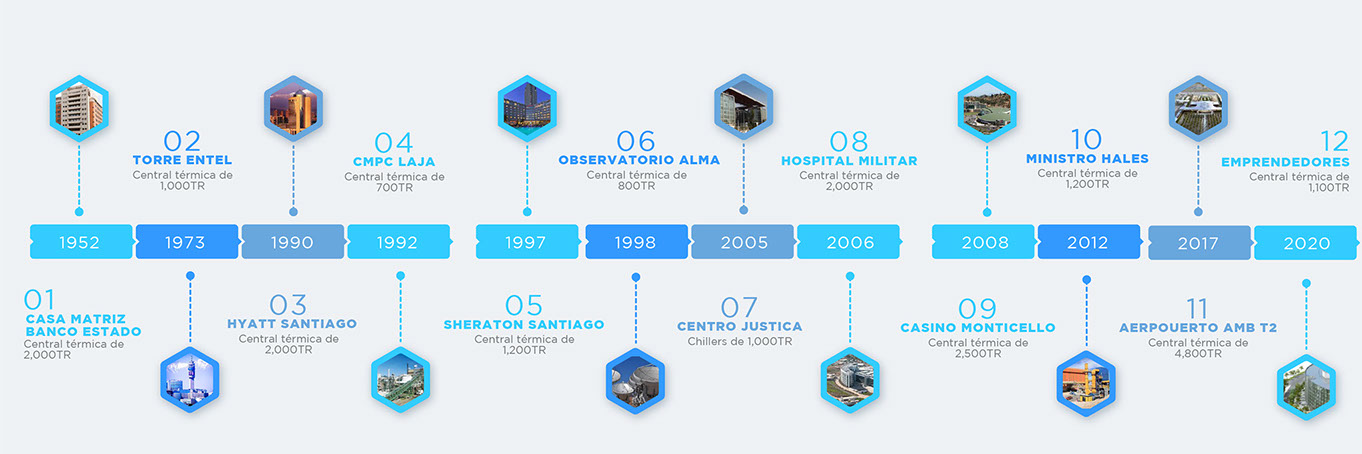 02
TORRE ENTEL
Central térmica de 1,000TR

04
CMPC LAJA
Central térmica de 700TR

06
OBSERVATORIO ALMA
Central térmica de 800TR

08
HOSPITAL MILITAR
Central térmica de 2,000TR

10
MINISTRO HALES
Central térmica de 1,200TR

12
EMPRENDEDORES
Central térmica de 1,100TR

1952 1973 1990 1992 1997 1998 2005 2006 2008 2012 2017 2020

01
CASA MATRIZ BANCO ESTADO
Central térmica de 2,000TR

03
HYATT SANTIAGO
Central térmica de 2,000TR

05
SHERATON SANTIAGO
Central térmica de 1,200TR

07
CENTRO JUSTICA
Chillers de 1,000TR

09
CASINO MONTICELLO
Central térmica de 2,500TR

11
AERPOUERTO AMB T2
Central térmica de 4,800TR